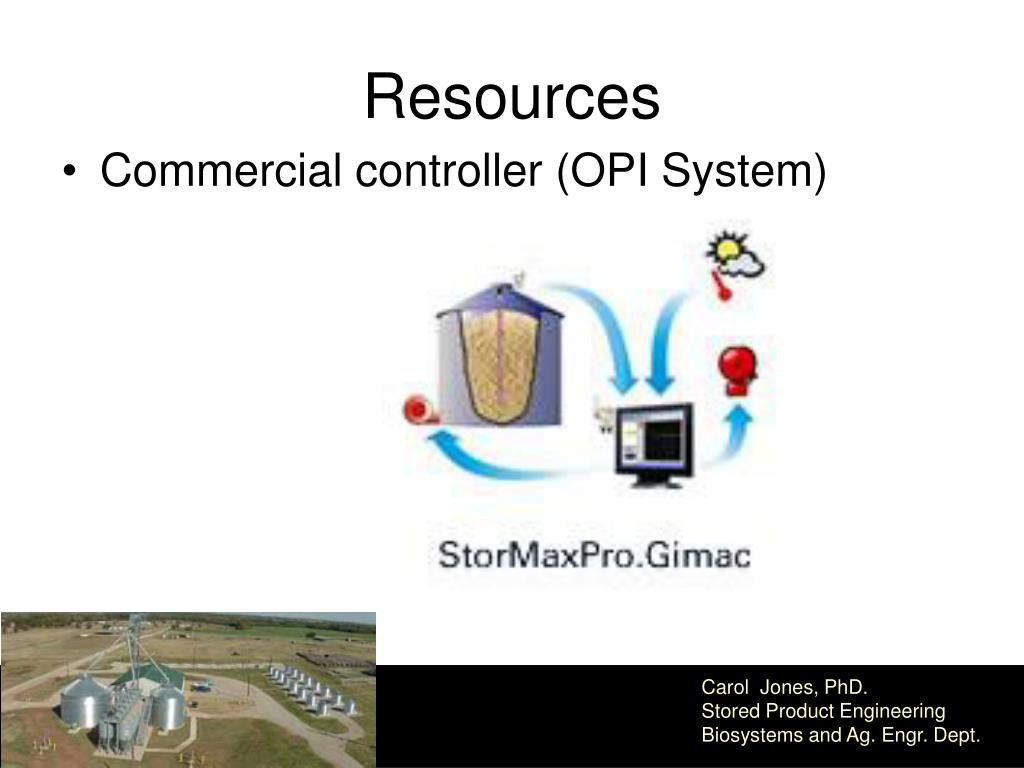 Resources

• Commercial controller (OPI System)

StorMaxPro.Gimac

Carol Jones, PhD.
Stored Product Engineering
Biosystems and Ag. Engr. Dept.